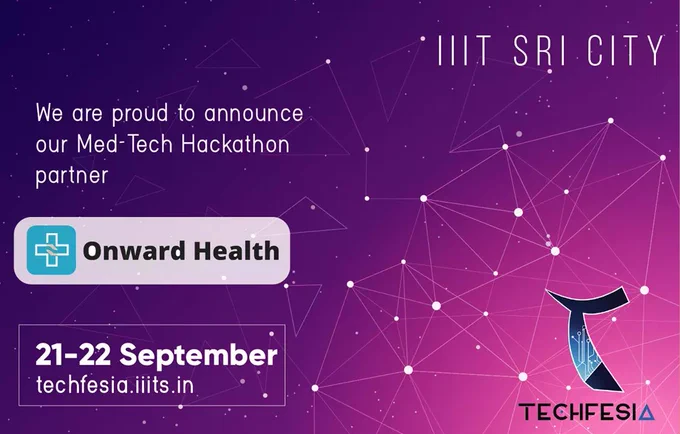 IIIT SRI CITY

We are proud to announce our Med-Tech Hackathon partner

Onward Health

21-22 September
techfesia.iiits.in

TECHFESIA